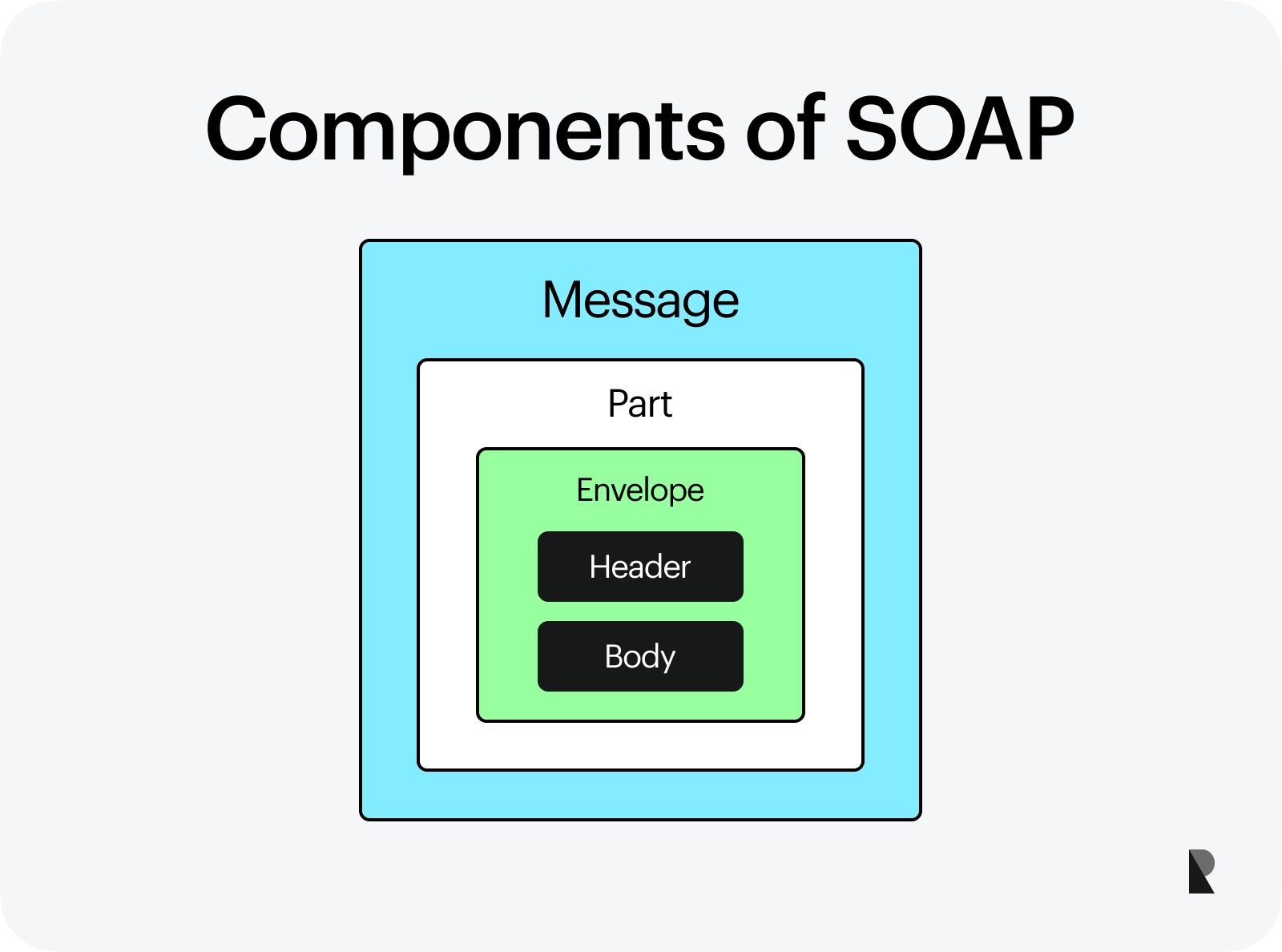 Components of SOAP

Message

Part

Envelope

Header

Body